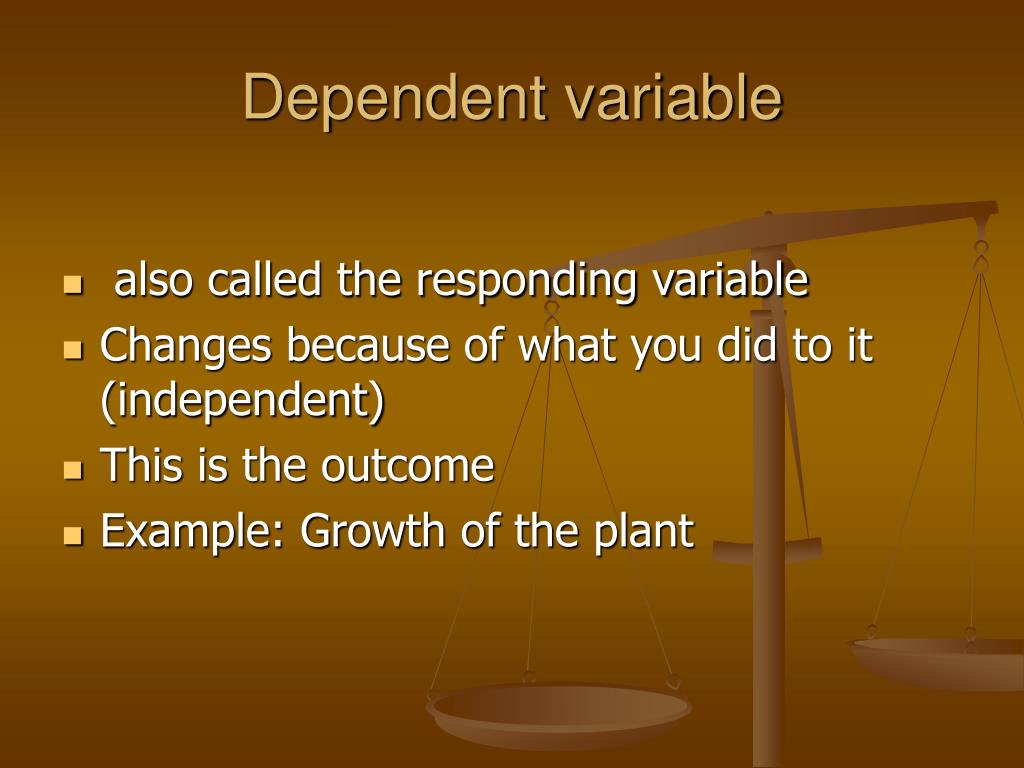 Dependent variable

- also called the responding variable
- Changes because of what you did to it (independent)
- This is the outcome
- Example: Growth of the plant